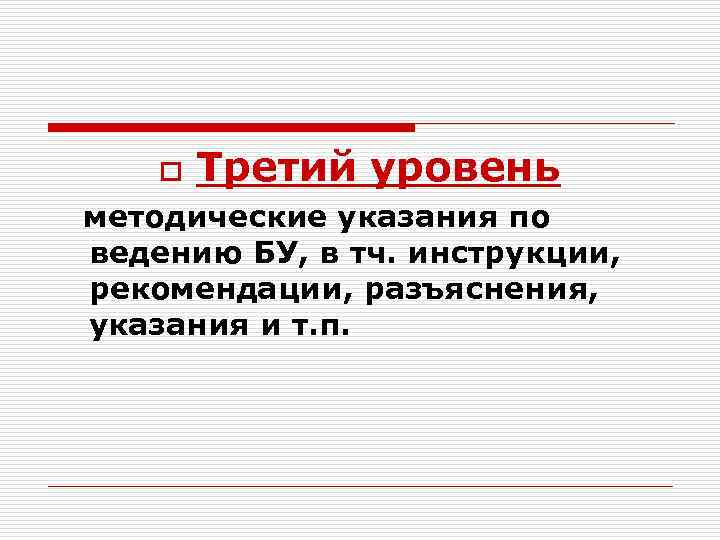 Третий уровень

методические указания по ведению БУ, в тч. инструкции, рекомендации, разъяснения, указания и т.п.